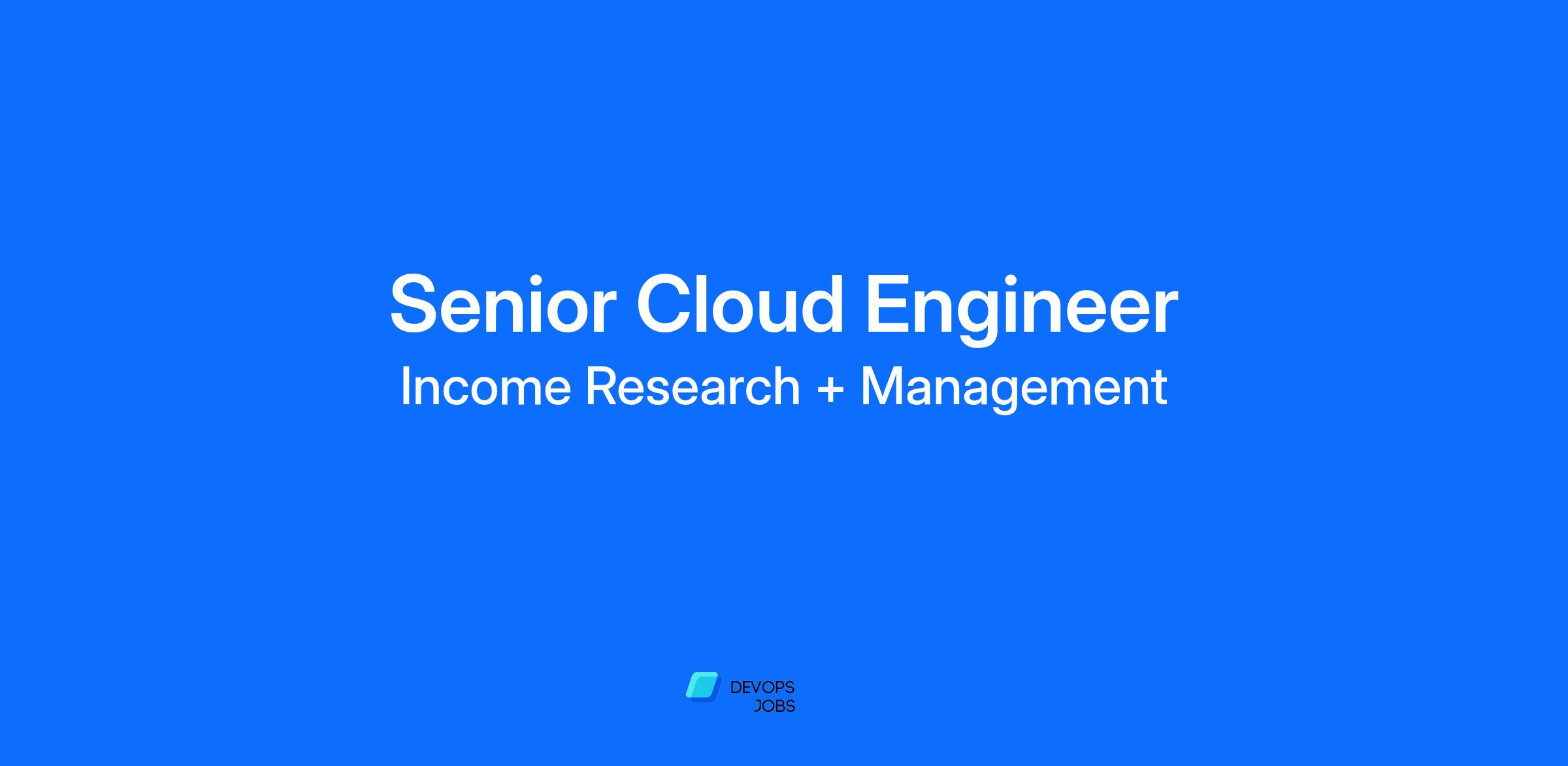 Senior Cloud Engineer

Income Research + Management

DEVOPS
JOBS